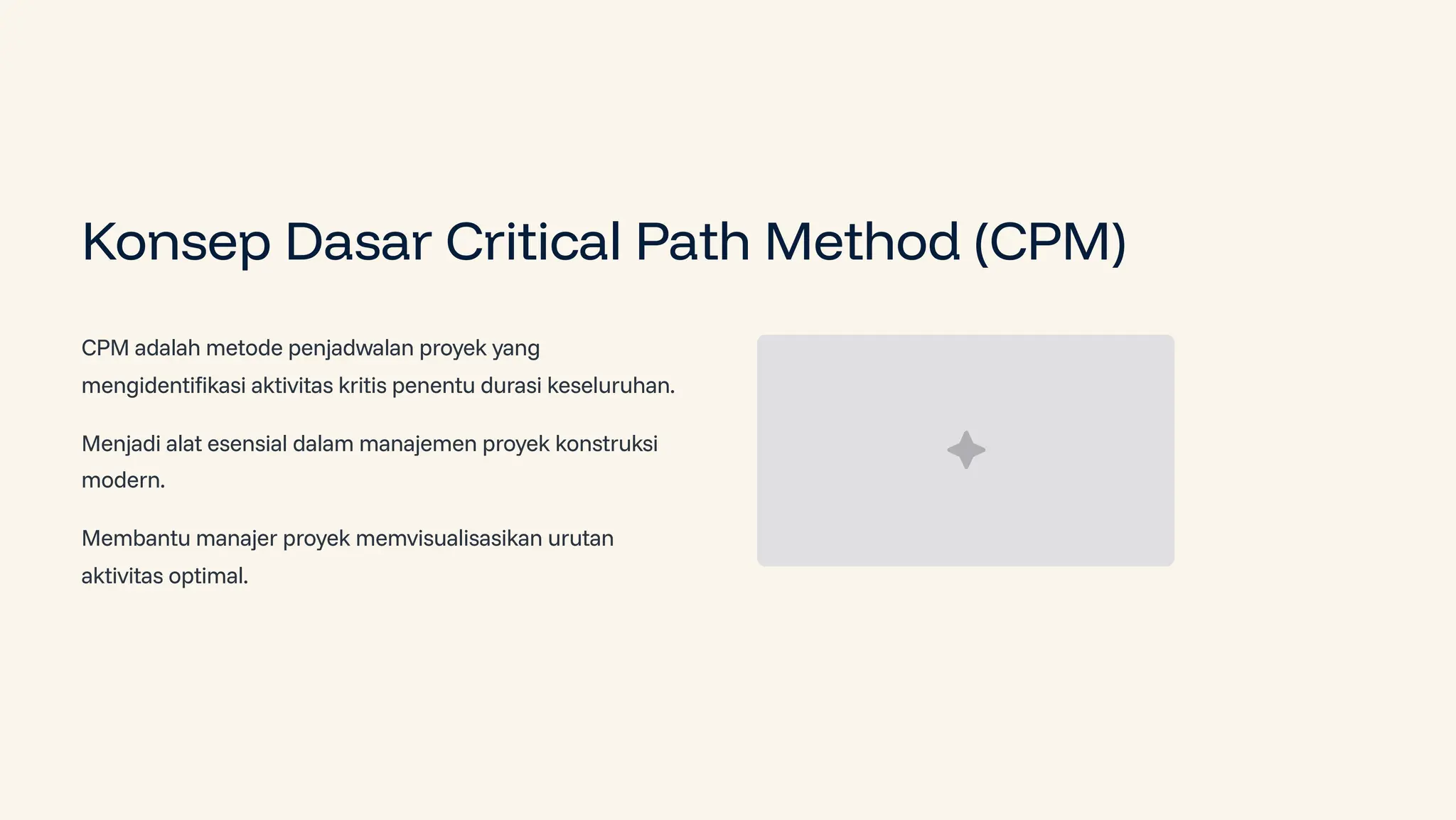 Konsep Dasar Critical Path Method (CPM)

CPM adalah metode penjadwalan proyek yang mengidentifikasi aktivitas kritis penentu durasi keseluruhan.

Menjadi alat esensial dalam manajemen proyek konstruksi modern.

Membantu manajer proyek memvisualisasikan urutan aktivitas optimal.